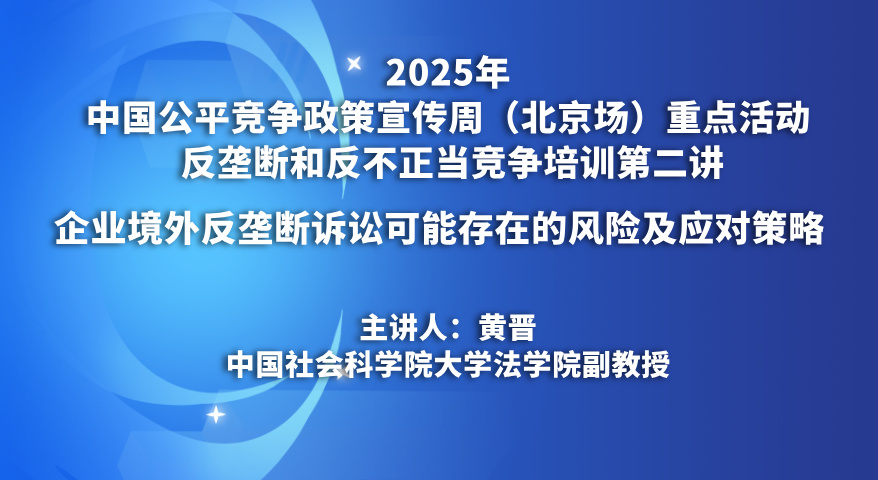 2025年
中国公平竞争政策宣传周（北京场）重点活动
反垄断和反不正当竞争培训第二讲
企业境外反垄断诉讼可能存在的风险及应对策略

主讲人：黄晋
中国社会科学院大学法学院副教授